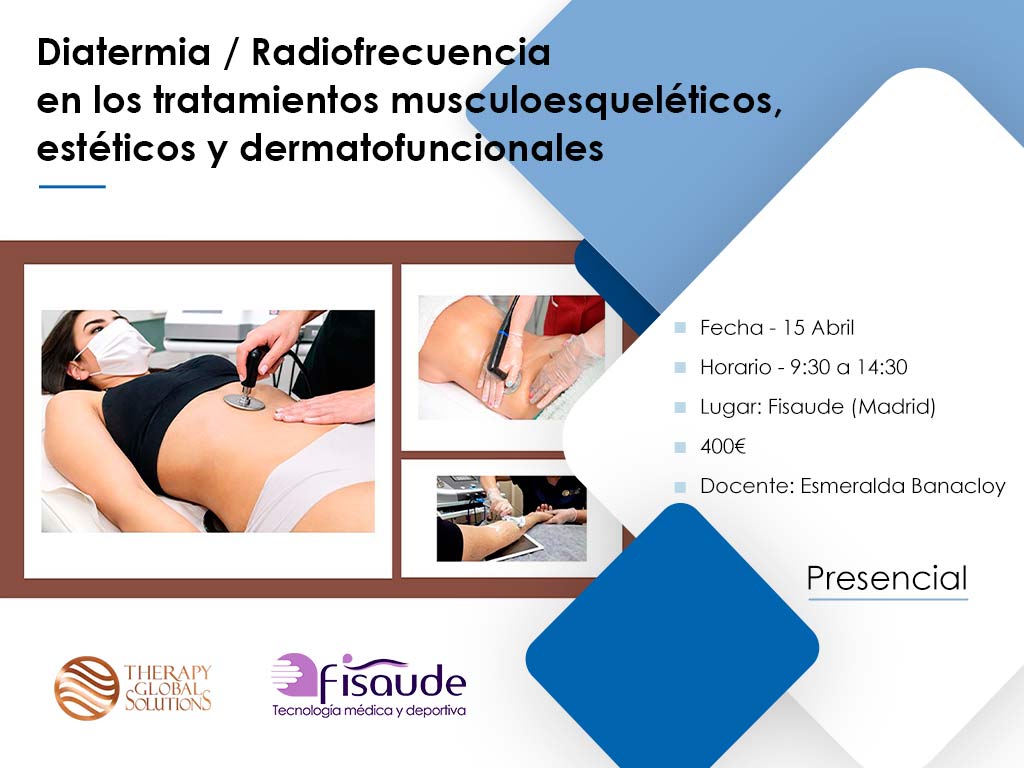 Diatermia / Radiofrecuencia en los tratamientos musculoesqueléticos, estéticos y dermatofuncionales

Fecha - 15 Abril
Horario - 9:30 a 14:30
Lugar: Fisaude (Madrid)
400€
Docente: Esmeralda Banacloy

Presencial

THERAPY GLOBAL SOLUTIONS

fisaude
Tecnología médica y deportiva